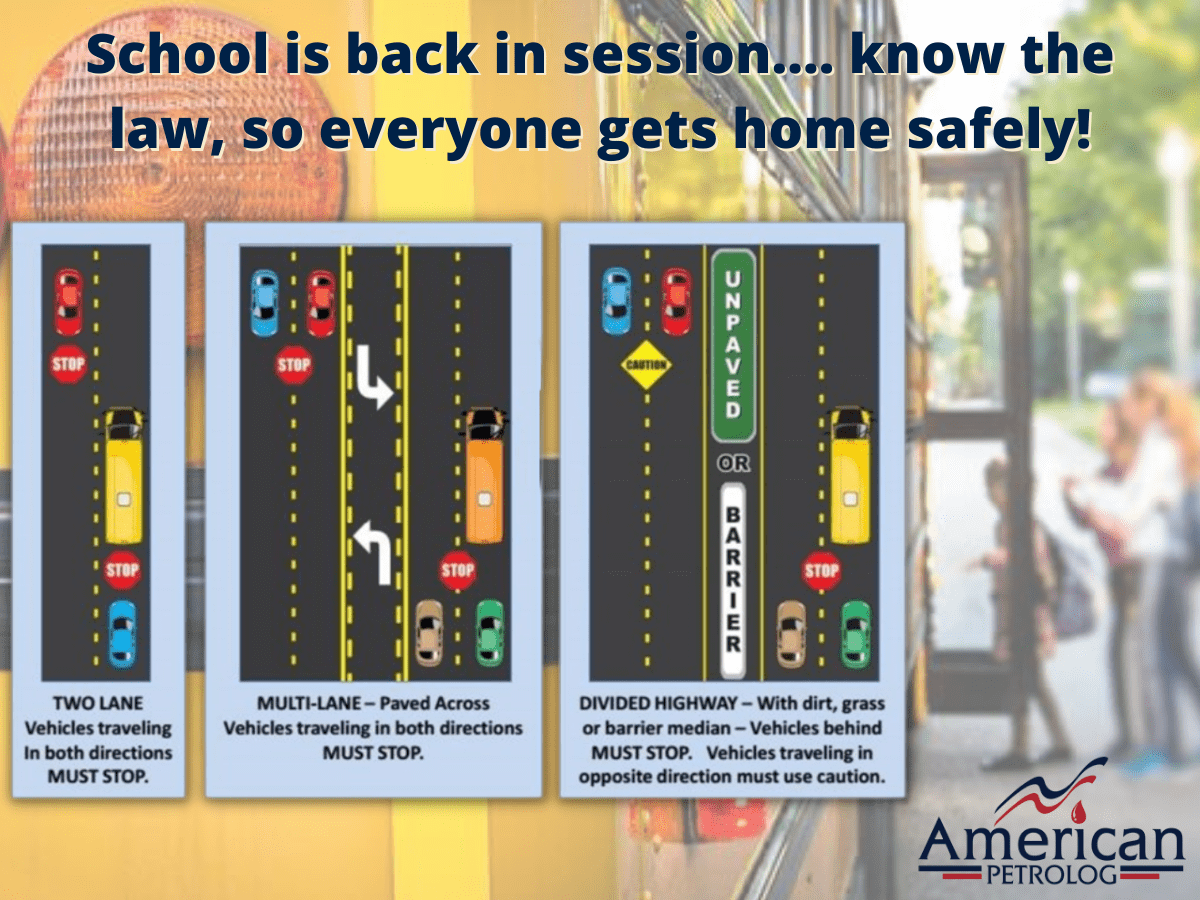 School is back in session.... know the law, so everyone gets home safely!

STOP

STOP

TWO LANE
Vehicles traveling In both directions MUST STOP.

STOP

STOP

MULTI-LANE – Paved Across
Vehicles traveling in both directions MUST STOP.

CAUTION

UNPAVED

OR

BARRIER

STOP

DIVIDED HIGHWAY – With dirt, grass or barrier median – Vehicles behind MUST STOP. Vehicles traveling in opposite direction must use caution.

American
PETROLOG